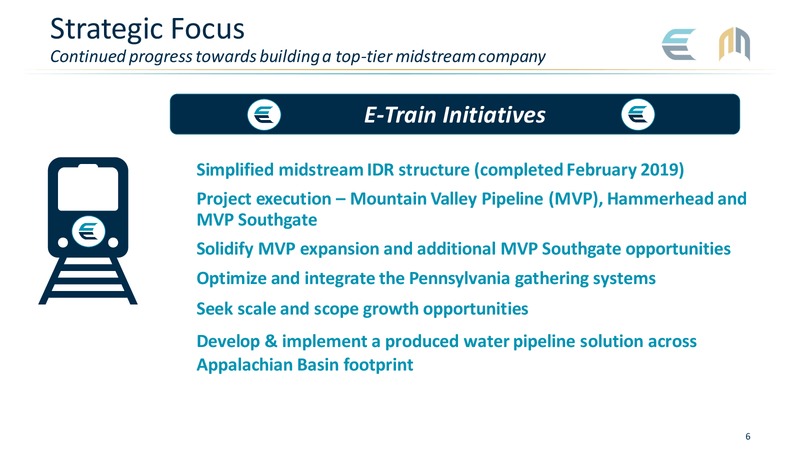 Strategic Focus
Continued progress towards building a top-tier midstream company

E-Train Initiatives

Simplified midstream IDR structure (completed February 2019)

Project execution – Mountain Valley Pipeline (MVP), Hammerhead and MVP Southgate

Solidify MVP expansion and additional MVP Southgate opportunities

Optimize and integrate the Pennsylvania gathering systems

Seek scale and scope growth opportunities

Develop & implement a produced water pipeline solution across Appalachian Basin footprint

6